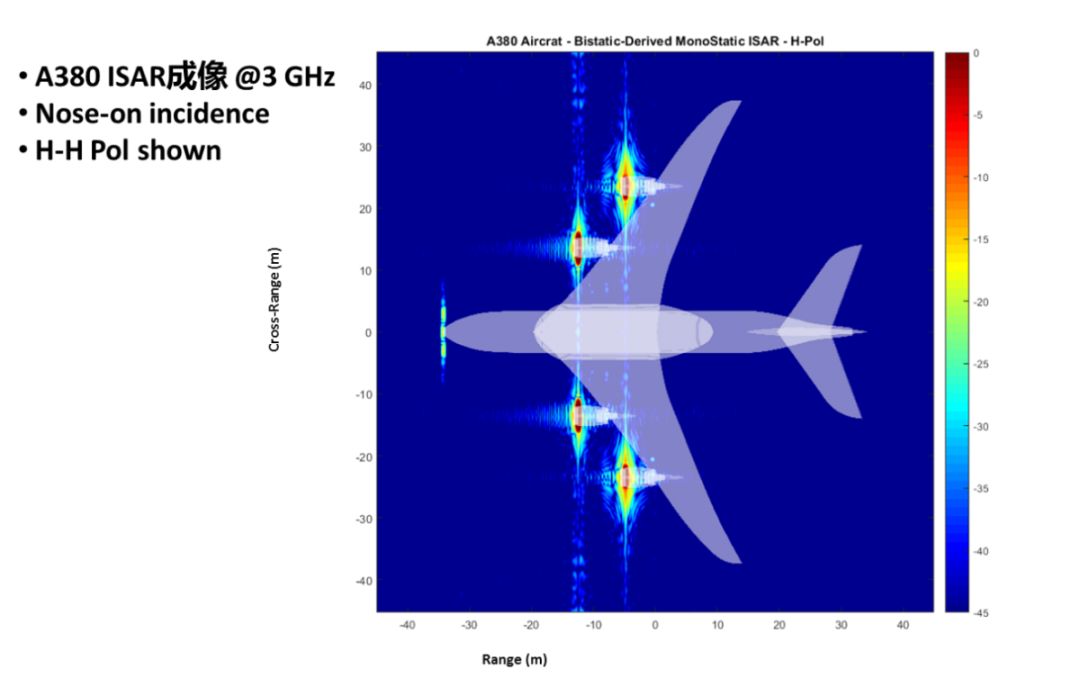 • A380 ISAR成像 @3 GHz
• Nose-on incidence
• H-H Pol shown

A380 Aircrat - Bistatic-Derived MonoStatic ISAR - H-Pol

Cross-Range (m)

40
30
20
10
0
-10
-20
-30
-40

-40 -30 -20 -10 0 10 20 30 40

Range (m)

0
-5
-10
-15
-20
-25
-30
-35
-40
-45